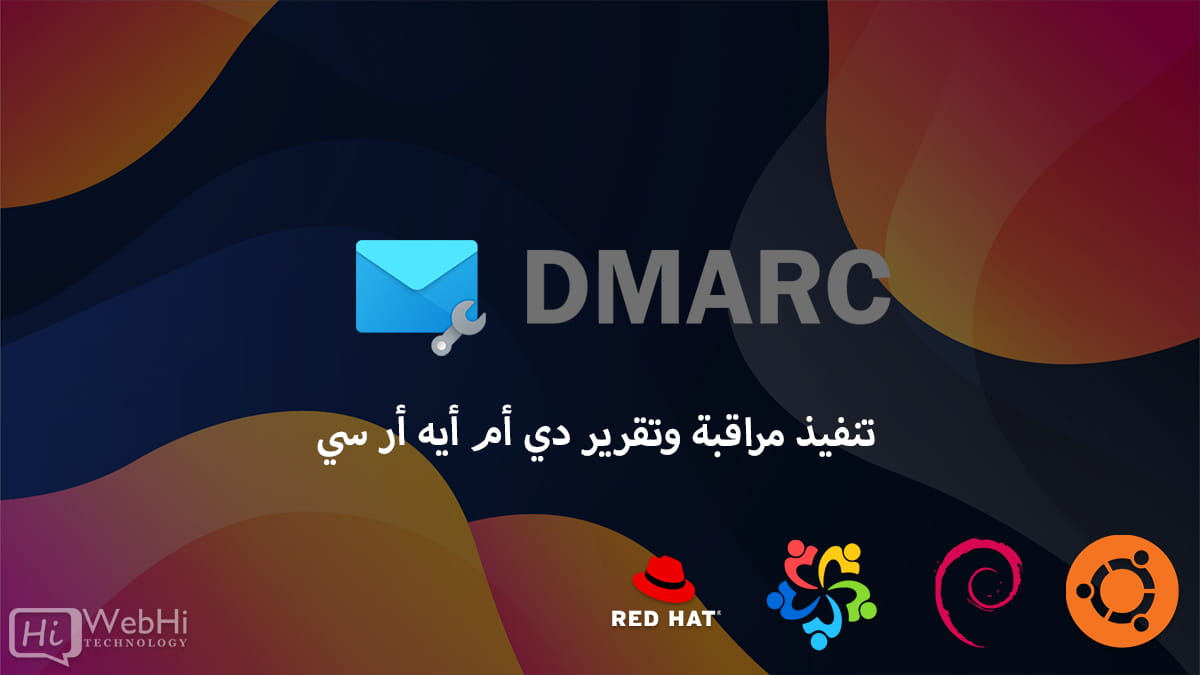 DMARC

تنفيذ مراقبة وتقرير دي أم أيه أر سي

RED HAT

Hi WebHi TECHNOLOGY